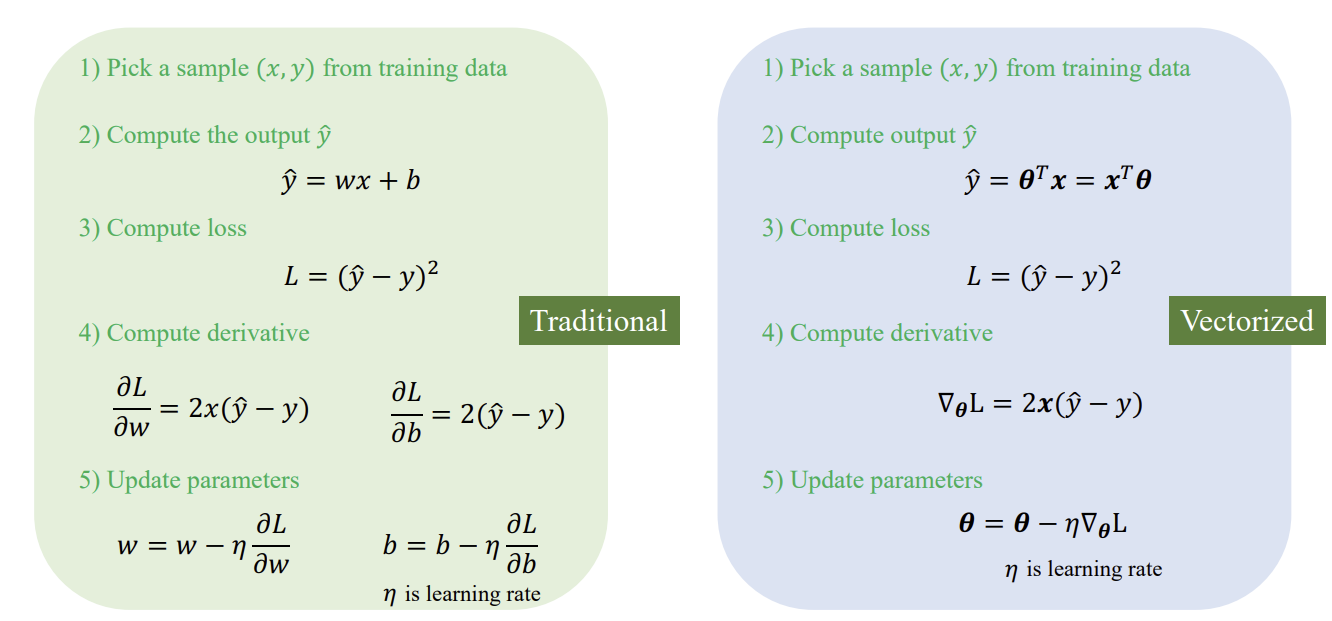 1) Pick a sample $(x, y)$ from training data

2) Compute the output $\hat{y}$

$\hat{y} = wx + b$

3) Compute loss

$L = (\hat{y} - y)^2$

4) Compute derivative

$\frac{\partial L}{\partial w} = 2x(\hat{y} - y)$ $\frac{\partial L}{\partial b} = 2(\hat{y} - y)$

5) Update parameters

$w = w - \eta \frac{\partial L}{\partial w}$ $b = b - \eta \frac{\partial L}{\partial b}$

$\eta$ is learning rate

Traditional

1) Pick a sample $(x, y)$ from training data

2) Compute output $\hat{y}$

$\hat{y} = \boldsymbol{\theta}^T \boldsymbol{x} = \boldsymbol{x}^T \boldsymbol{\theta}$

3) Compute loss

$L = (\hat{y} - y)^2$

4) Compute derivative

$\nabla_{\boldsymbol{\theta}} \mathrm{L} = 2\boldsymbol{x}(\hat{y} - y)$

5) Update parameters

$\boldsymbol{\theta} = \boldsymbol{\theta} - \eta \nabla_{\boldsymbol{\theta}} \mathrm{L}$

$\eta$ is learning rate

Vectorized